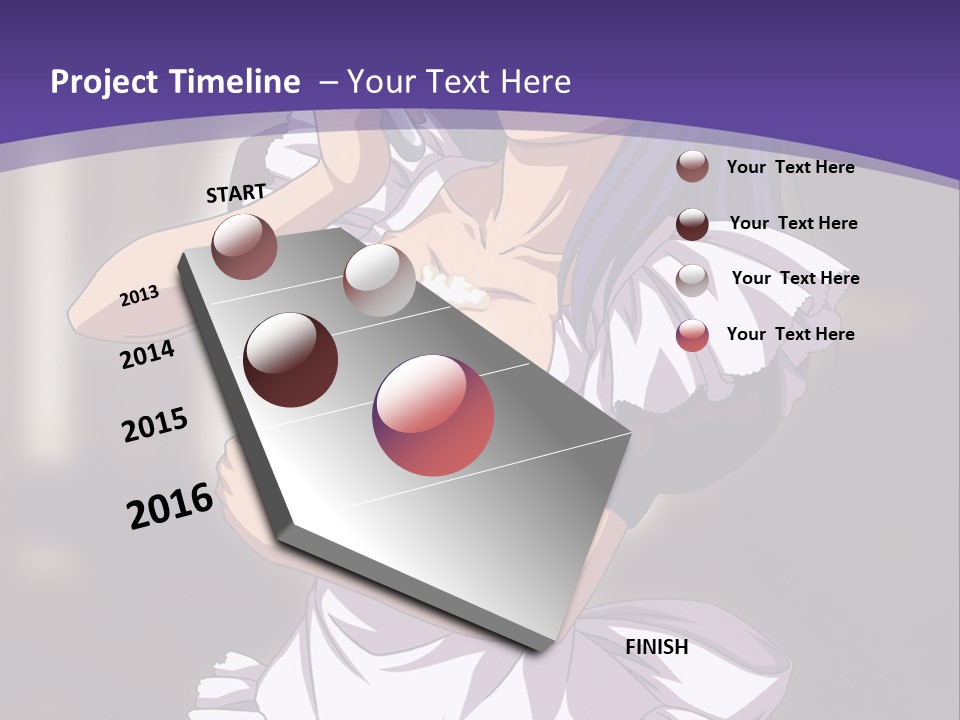 Project Timeline – Your Text Here

START

2013

2014

2015

2016

FINISH

Your Text Here

Your Text Here

Your Text Here

Your Text Here